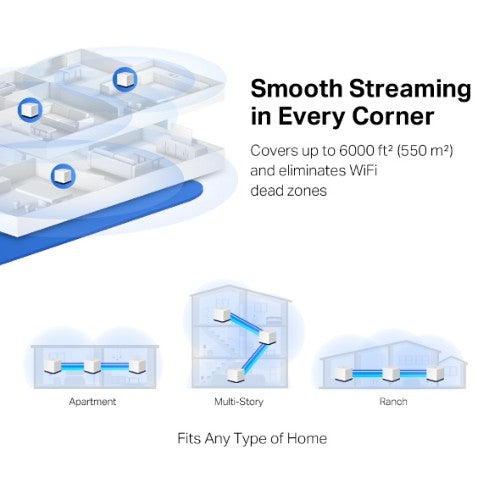 Smooth Streaming in Every Corner

Covers up to 6000 ft² (550 m²) and eliminates WiFi dead zones

Apartment

Multi-Story

Ranch

Fits Any Type of Home